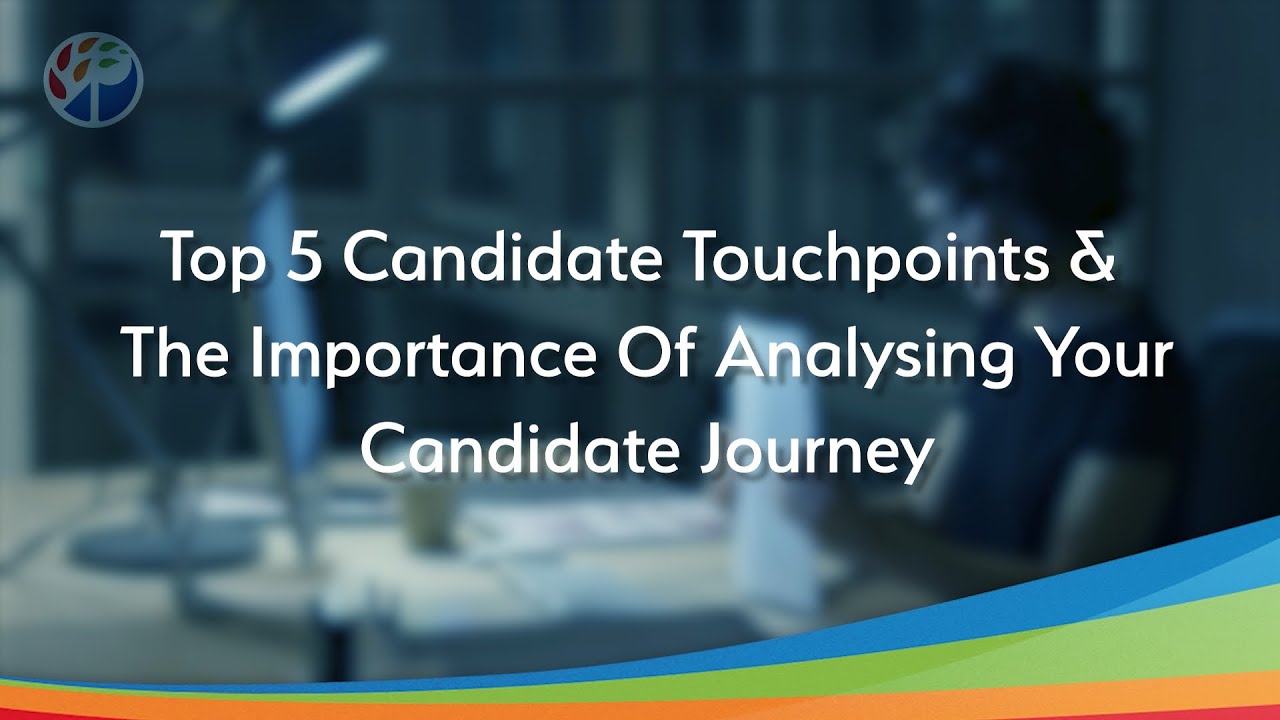 Top 5 Candidate Touchpoints & The Importance Of Analysing Your Candidate Journey